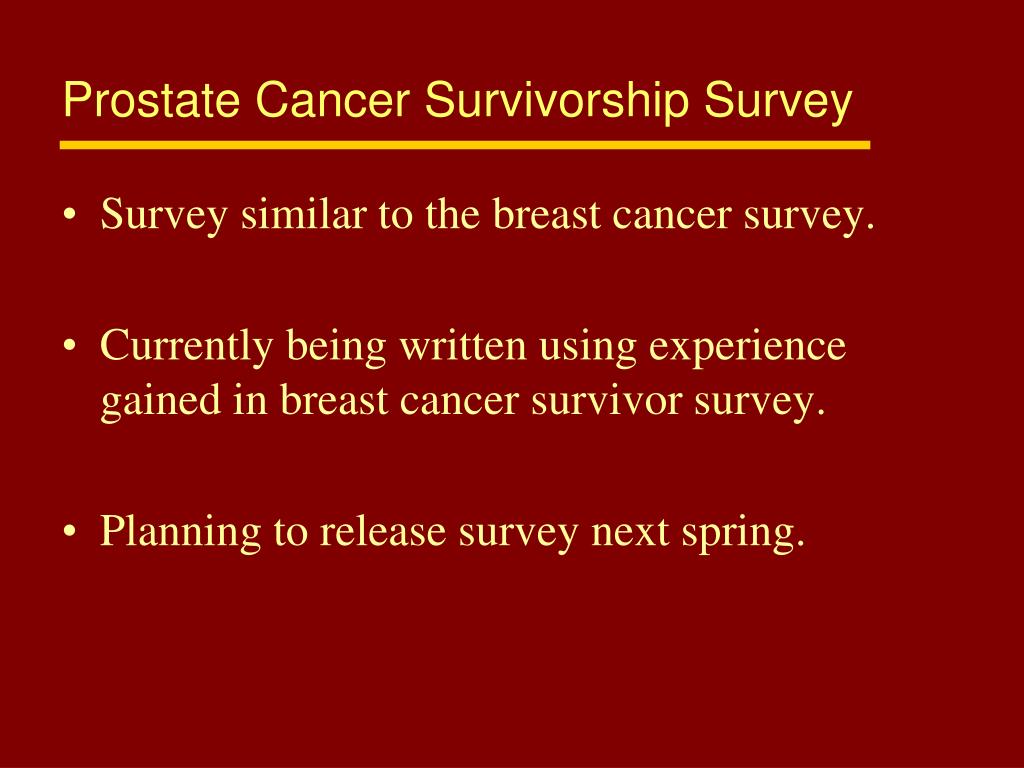 Prostate Cancer Survivorship Survey

• Survey similar to the breast cancer survey.

• Currently being written using experience gained in breast cancer survivor survey.

• Planning to release survey next spring.